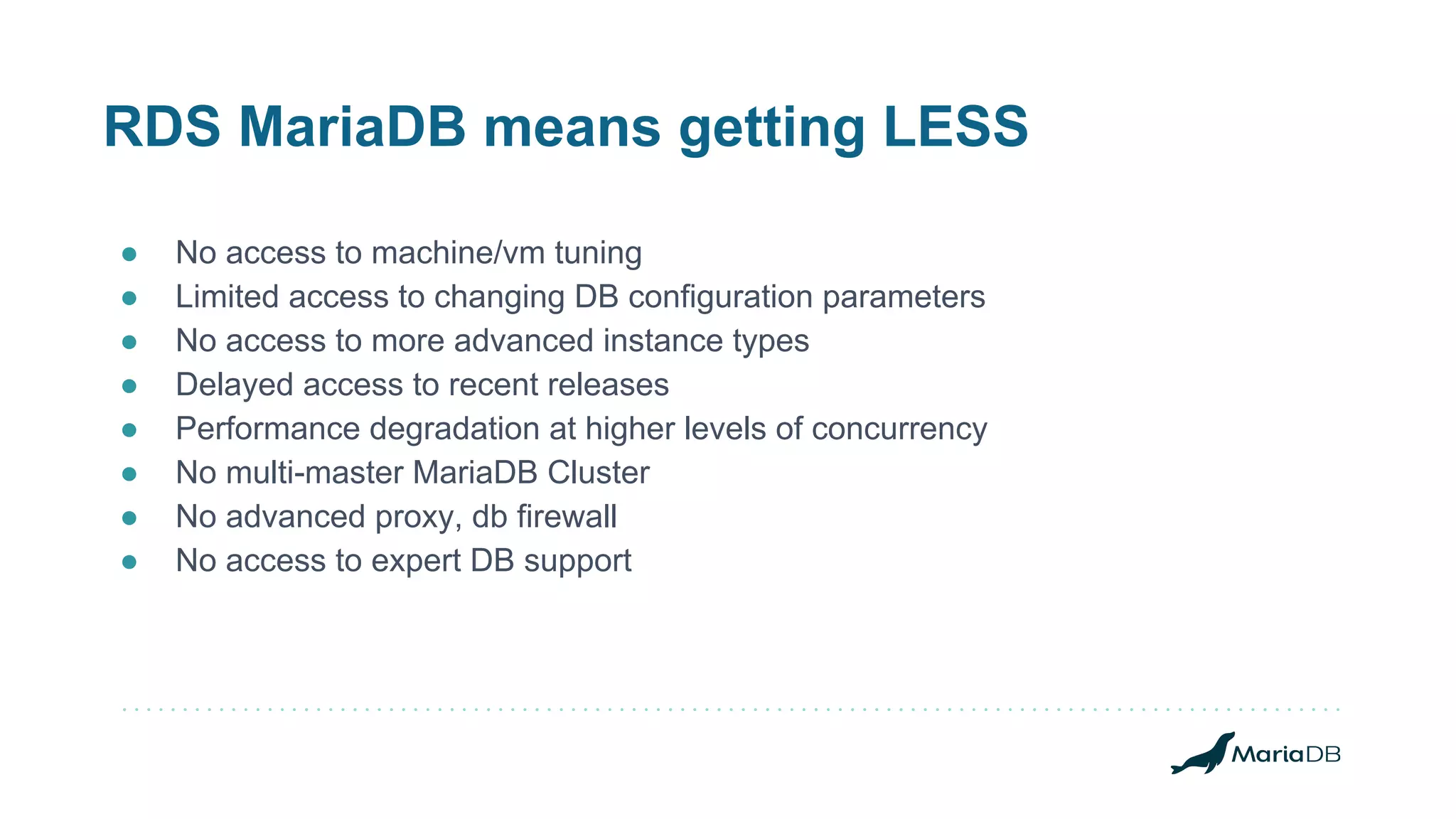 RDS MariaDB means getting LESS

- No access to machine/vm tuning
- Limited access to changing DB configuration parameters
- No access to more advanced instance types
- Delayed access to recent releases
- Performance degradation at higher levels of concurrency
- No multi-master MariaDB Cluster
- No advanced proxy, db firewall
- No access to expert DB support

MariaDB